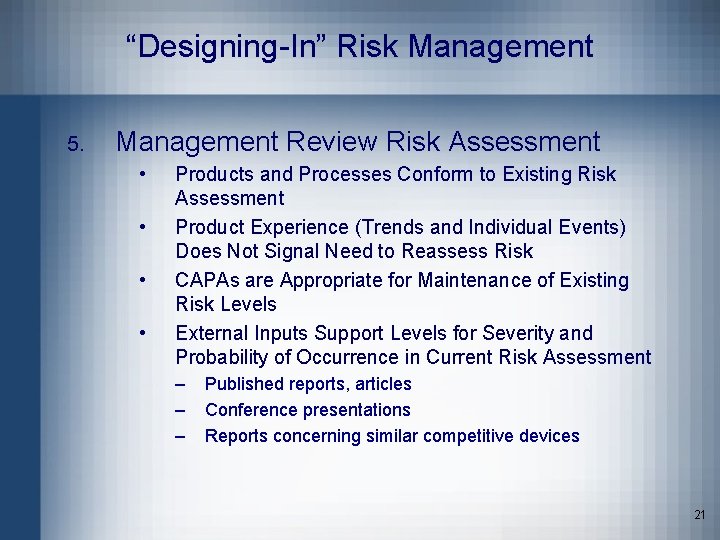 “Designing-In” Risk Management

5. Management Review Risk Assessment

• Products and Processes Conform to Existing Risk Assessment

• Product Experience (Trends and Individual Events) Does Not Signal Need to Reassess Risk

• CAPAs are Appropriate for Maintenance of Existing Risk Levels

• External Inputs Support Levels for Severity and Probability of Occurrence in Current Risk Assessment

– Published reports, articles

– Conference presentations

– Reports concerning similar competitive devices

21